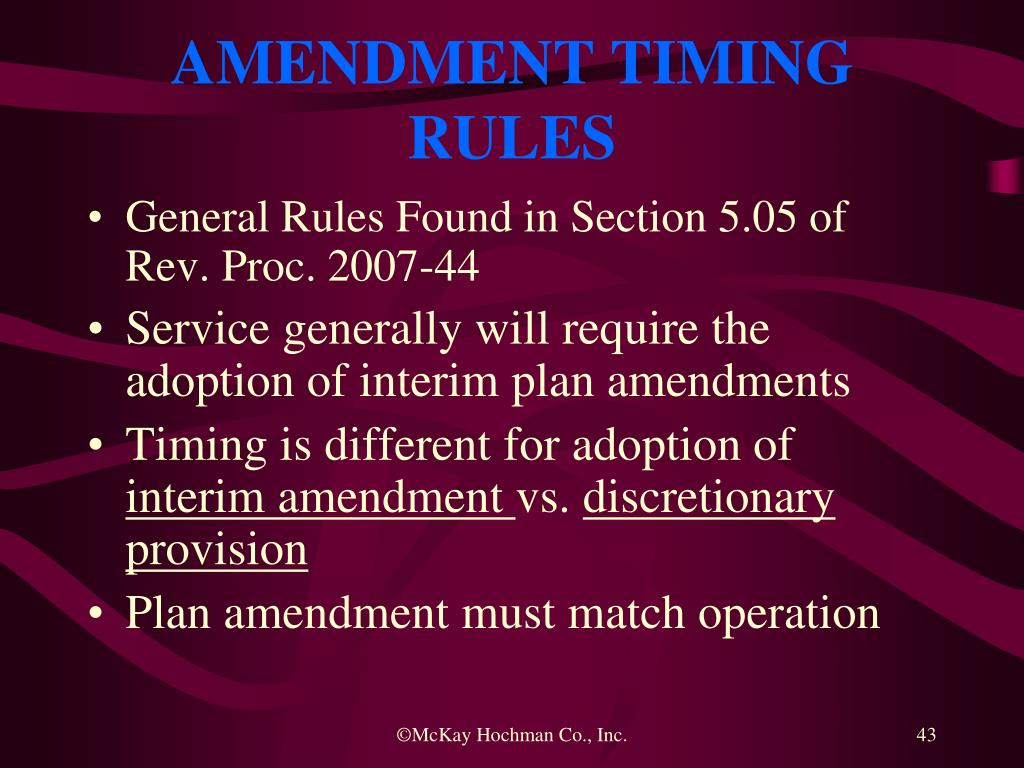 AMENDMENT TIMING RULES

• General Rules Found in Section 5.05 of Rev. Proc. 2007-44

• Service generally will require the adoption of interim plan amendments

• Timing is different for adoption of interim amendment vs. discretionary provision

• Plan amendment must match operation

©McKay Hochman Co., Inc.

43